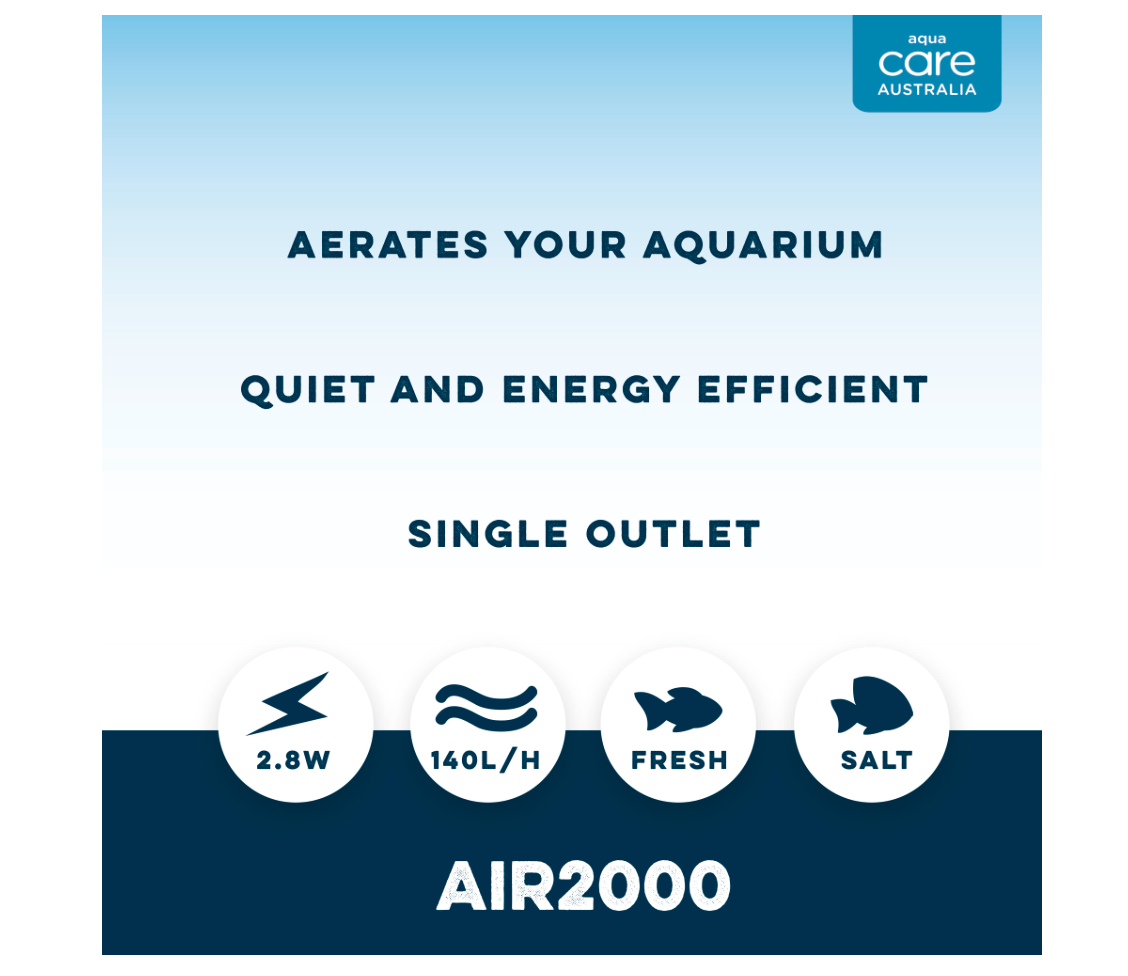 aqua
care
AUSTRALIA

AERATES YOUR AQUARIUM

QUIET AND ENERGY EFFICIENT

SINGLE OUTLET

2.8W

140L/H

FRESH

SALT

AIR2000